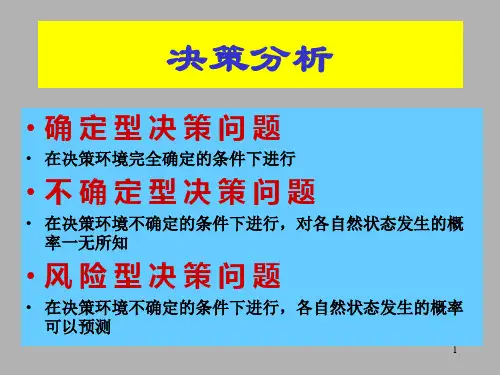 决策分析

• 确定型决策问题
• 在决策环境完全确定的条件下进行
• 不确定型决策问题
• 在决策环境不确定的条件下进行，对各自然状态发生的概率一无所知
• 风险型决策问题
• 在决策环境不确定的条件下进行，各自然状态发生的概率可以预测

1